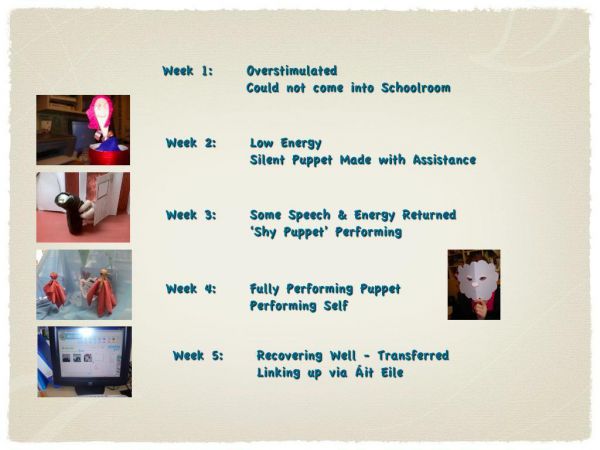 Week 1: Overstimulated
Could not come into Schoolroom

Week 2: Low Energy
Silent Puppet Made with Assistance

Week 3: Some Speech & Energy Returned
'Shy Puppet' Performing

Week 4: Fully Performing Puppet
Performing Self

Week 5: Recovering Well - Transferred
Linking up via Áit Eile